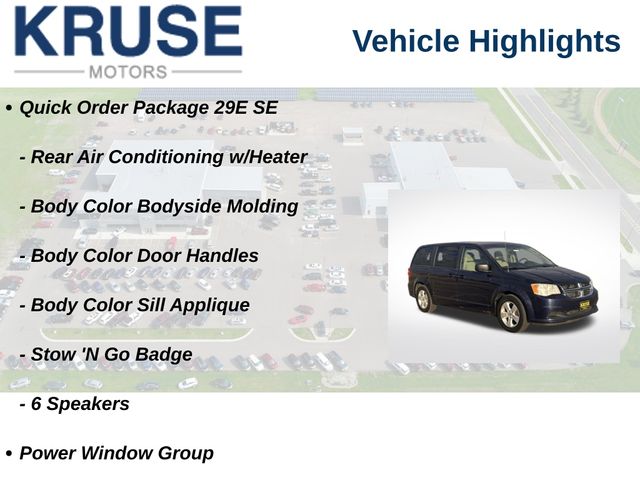 KRUSE
MOTORS

Vehicle Highlights

• Quick Order Package 29E SE

- Rear Air Conditioning w/Heater

- Body Color Bodyside Molding

- Body Color Door Handles

- Body Color Sill Applique

- Stow 'N Go Badge

- 6 Speakers

• Power Window Group